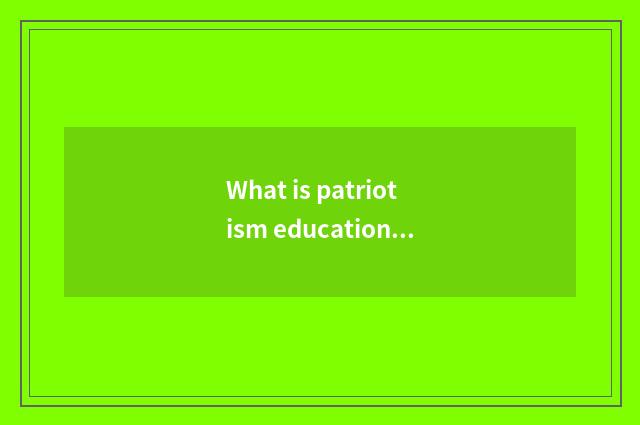 What is patriot ism education...